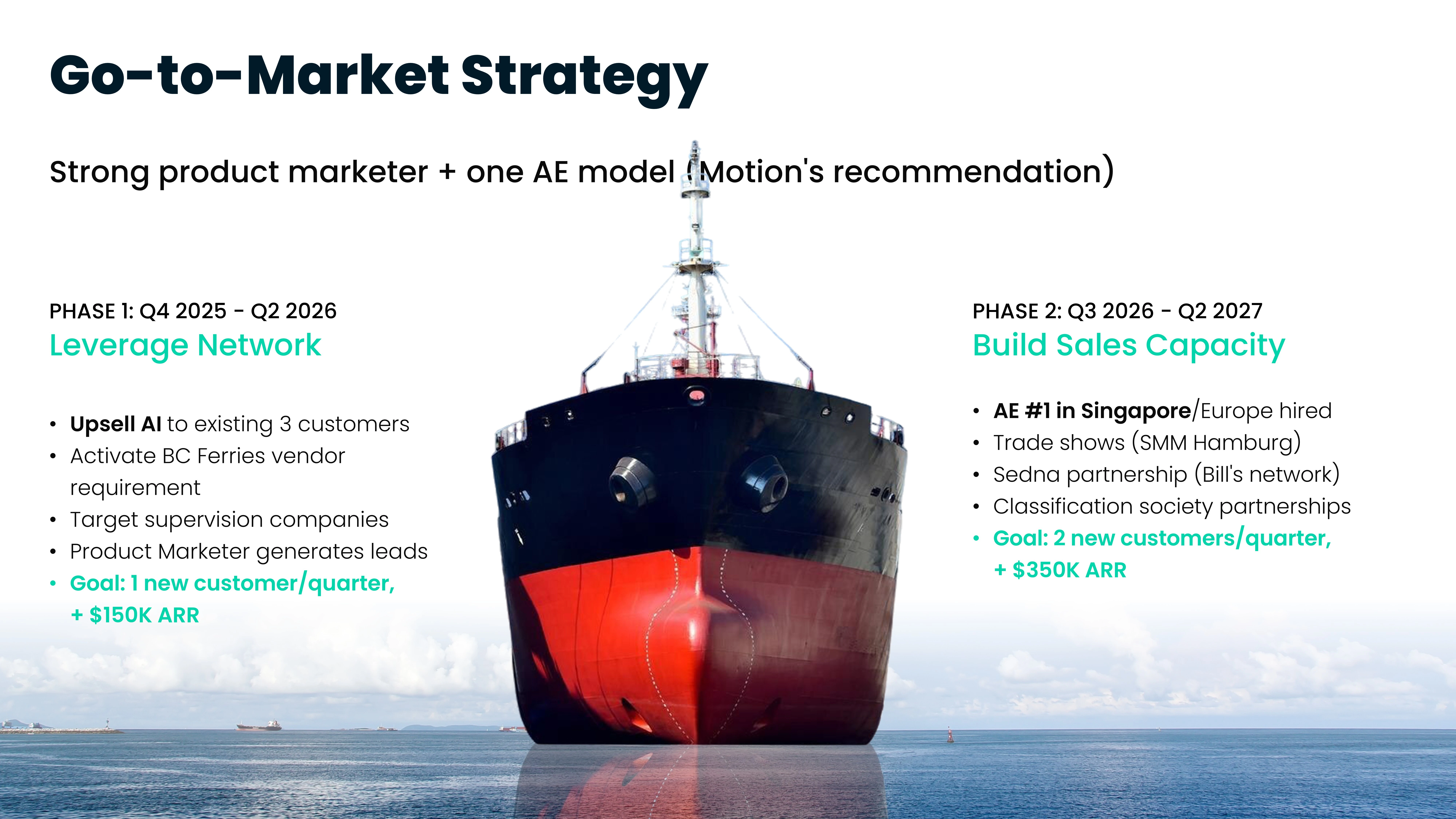 Go-to-Market Strategy

Strong product marketer + one AE model (Motion's recommendation)

PHASE 1: Q4 2025 - Q2 2026
Leverage Network

• Upsell AI to existing 3 customers
• Activate BC Ferries vendor requirement
• Target supervision companies
• Product Marketer generates leads
• Goal: 1 new customer/quarter, + $150K ARR

PHASE 2: Q3 2026 - Q2 2027
Build Sales Capacity

• AE #1 in Singapore/Europe hired
• Trade shows (SMM Hamburg)
• Sedna partnership (Bill's network)
• Classification society partnerships
• Goal: 2 new customers/quarter, + $350K ARR